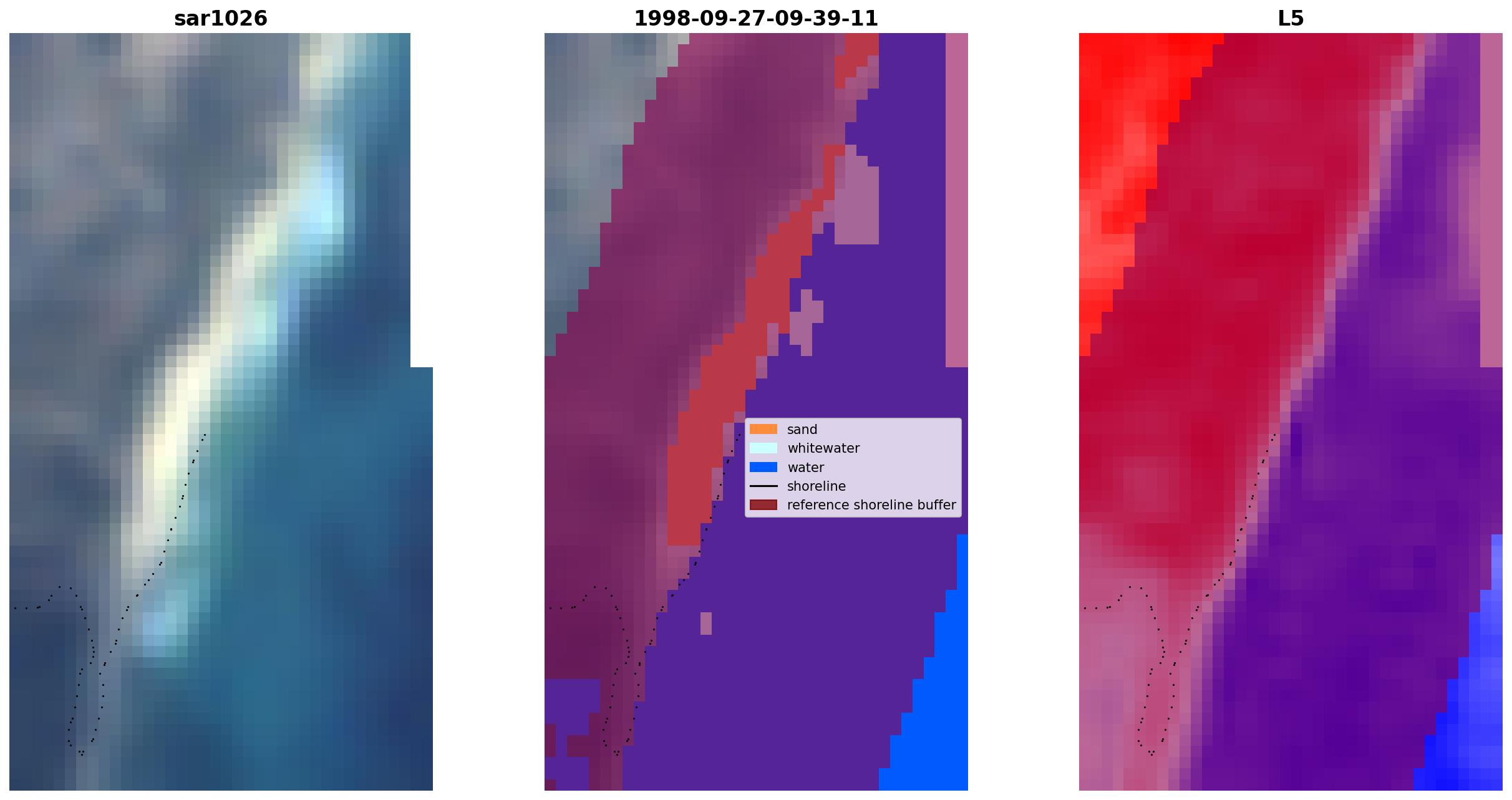 sar1026

1998-09-27-09-39-11

sand
whitewater
water
shoreline
reference shoreline buffer

L5